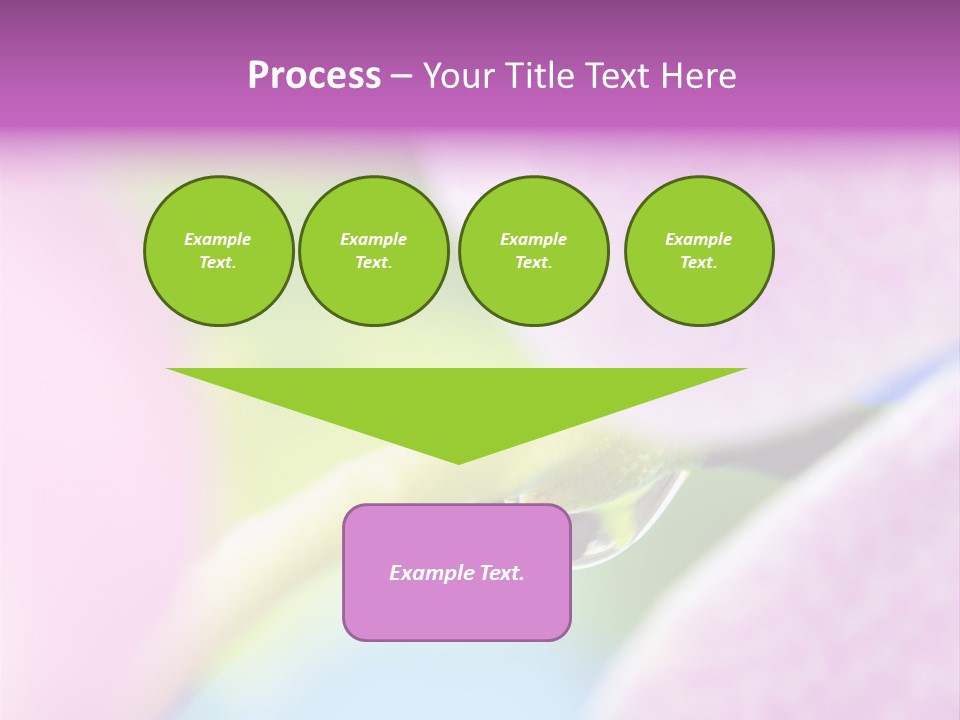 Process – Your Title Text Here

Example Text.

Example Text.

Example Text.

Example Text.

Example Text.